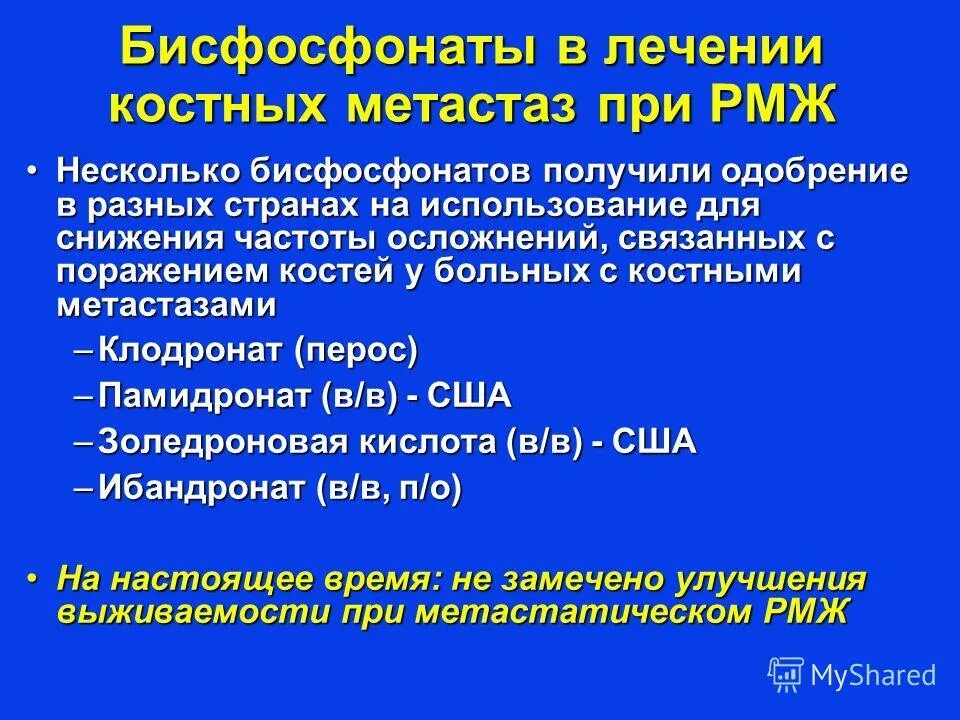 Бисфосфонаты в лечении костных метастаз при РМЖ

• Несколько бисфосфонатов получили одобрение в разных странах на использование для снижения частоты осложнений, связанных с поражением костей у больных с костными метастазами
– Клодронат (перос)
– Памидронат (в/в) - США
– Золедроновая кислота (в/в) - США
– Ибандронат (в/в, п/о)

• На настоящее время: не замечено улучшения выживаемости при метастатическом РМЖ

MyShared